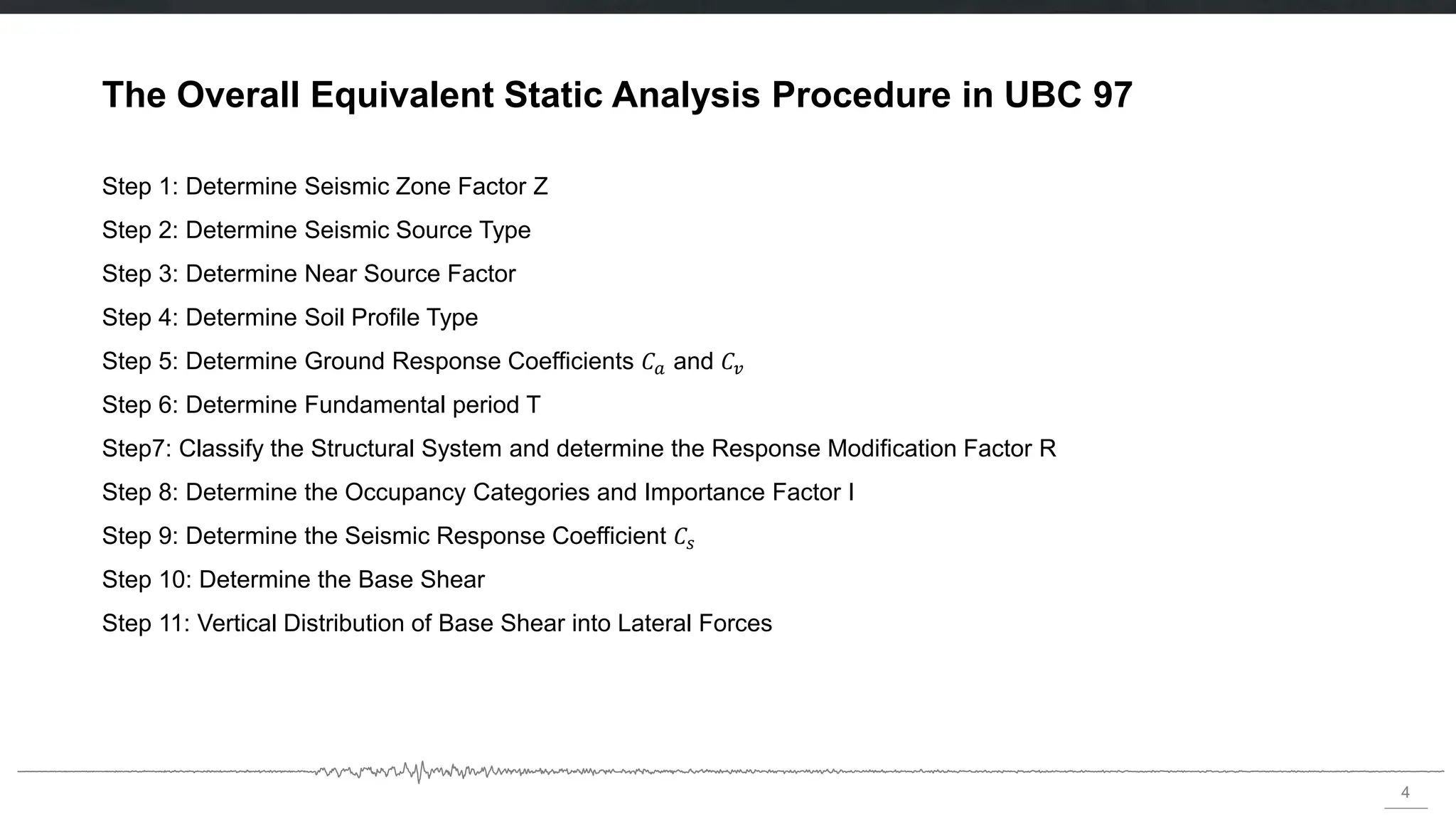 The Overall Equivalent Static Analysis Procedure in UBC 97

Step 1: Determine Seismic Zone Factor Z

Step 2: Determine Seismic Source Type

Step 3: Determine Near Source Factor

Step 4: Determine Soil Profile Type

Step 5: Determine Ground Response Coefficients $C_a$ and $C_v$

Step 6: Determine Fundamental period T

Step7: Classify the Structural System and determine the Response Modification Factor R

Step 8: Determine the Occupancy Categories and Importance Factor I

Step 9: Determine the Seismic Response Coefficient $C_s$

Step 10: Determine the Base Shear

Step 11: Vertical Distribution of Base Shear into Lateral Forces

4